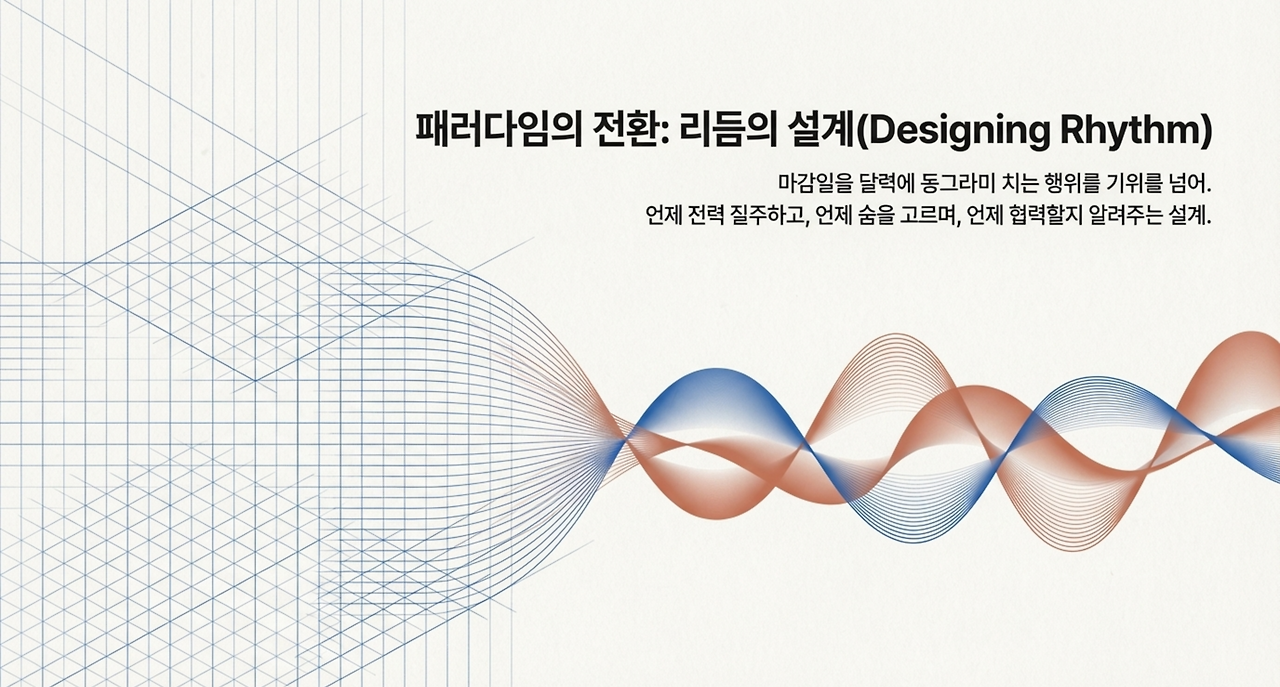 패러다임의 전환: 리듬의 설계(Designing Rhythm)

마감일을 달력에 동그라미 치는 행위를 기위를 넘어.
언제 전력 질주하고, 언제 숨을 고르며, 언제 협력할지 알려주는 설계.